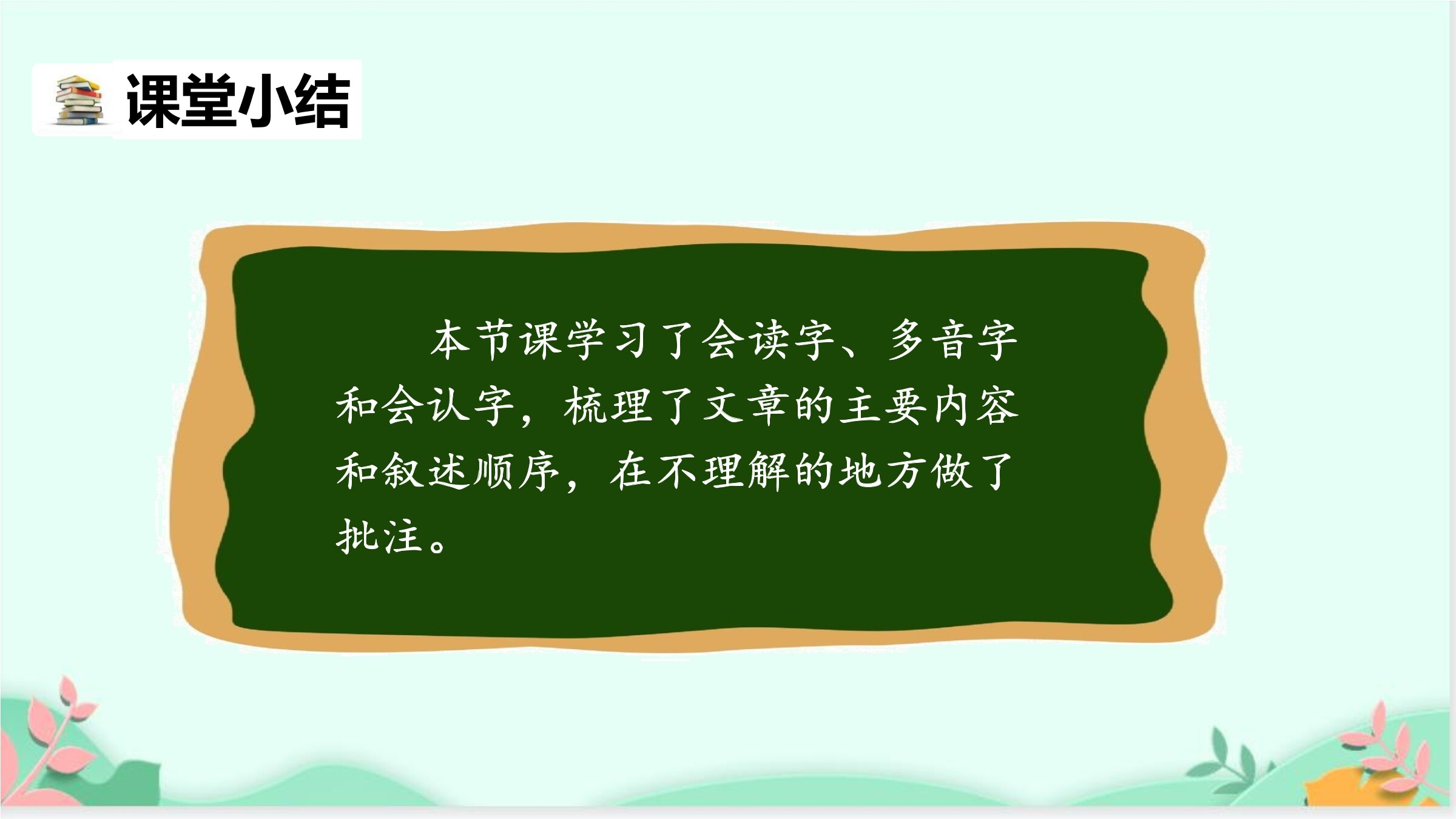 课堂小结

本节课学习了会读字、多音字和会认字，梳理了文章的主要内容和叙述顺序，在不理解的地方做了批注。